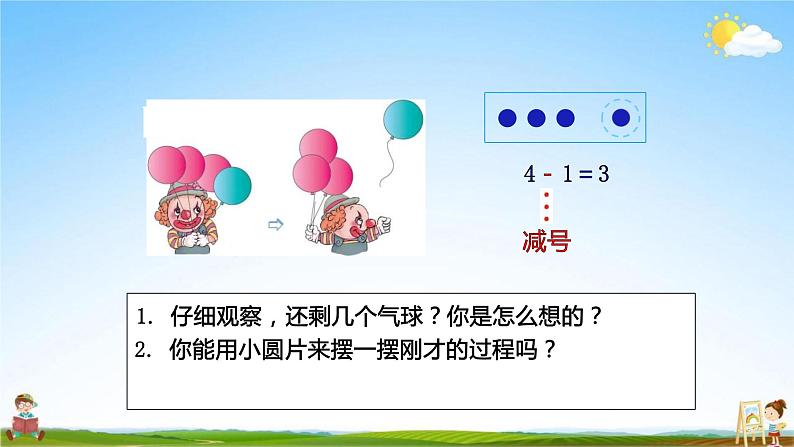 $4 - 1 = 3$

减号

1. 仔细观察，还剩几个气球？你是怎么想的？

2. 你能用小圆片来摆一摆刚才的过程吗？